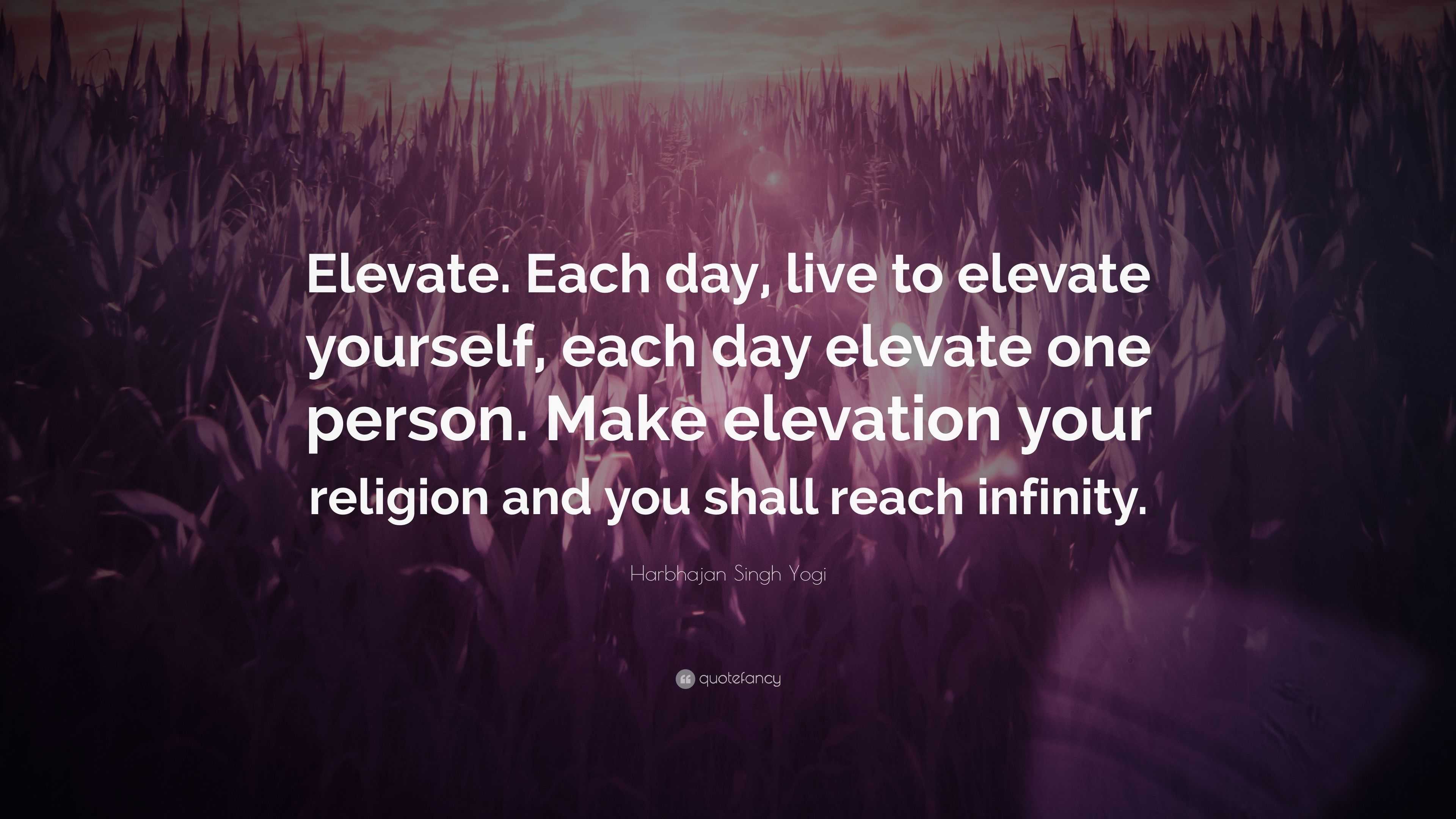 Elevate. Each day, live to elevate yourself, each day elevate one person. Make elevation your religion and you shall reach infinity.

Harbhajan Singh Yogi

quotefancy